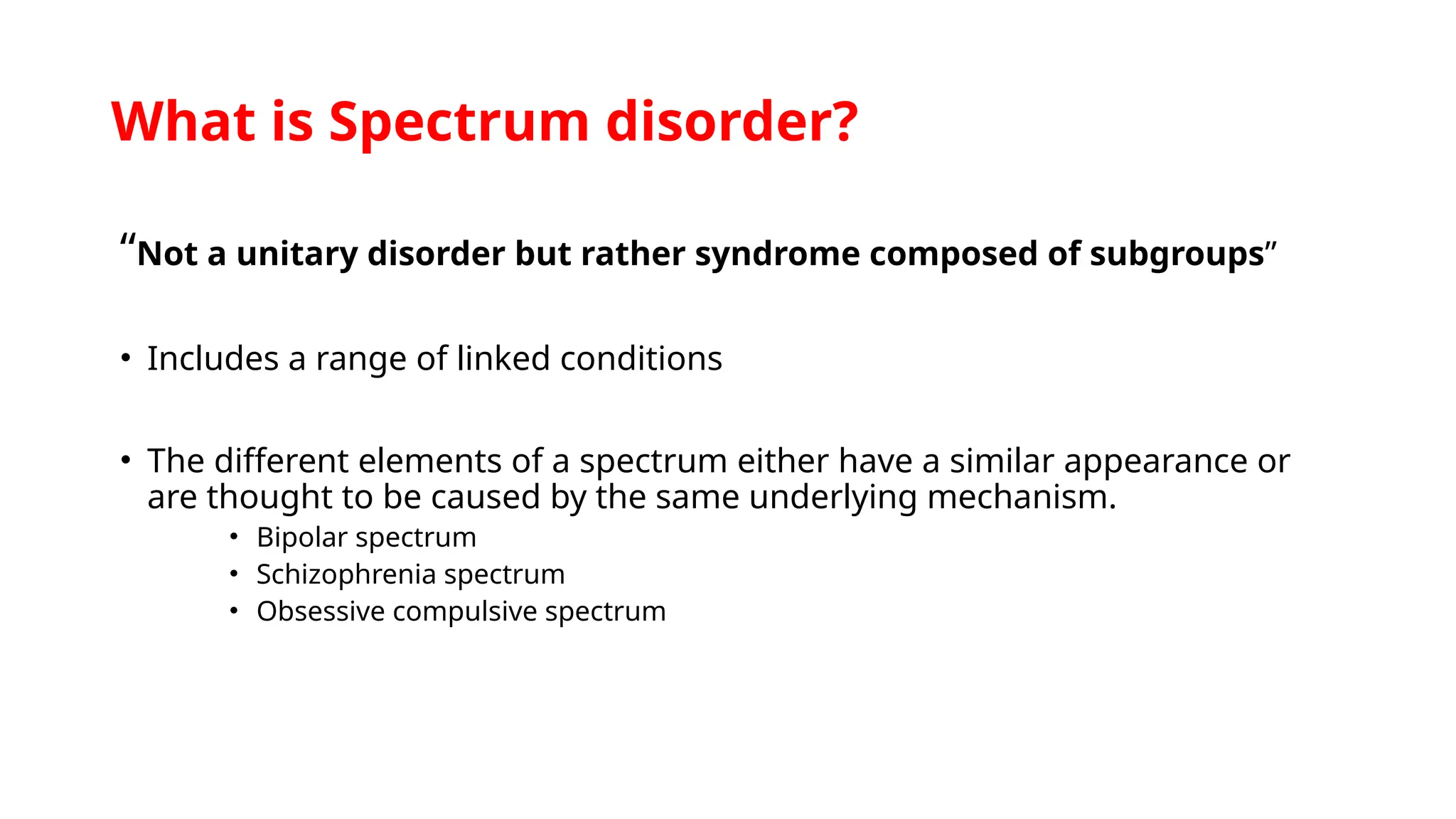 What is Spectrum disorder?

“Not a unitary disorder but rather syndrome composed of subgroups”

• Includes a range of linked conditions

• The different elements of a spectrum either have a similar appearance or are thought to be caused by the same underlying mechanism.
  • Bipolar spectrum
  • Schizophrenia spectrum
  • Obsessive compulsive spectrum